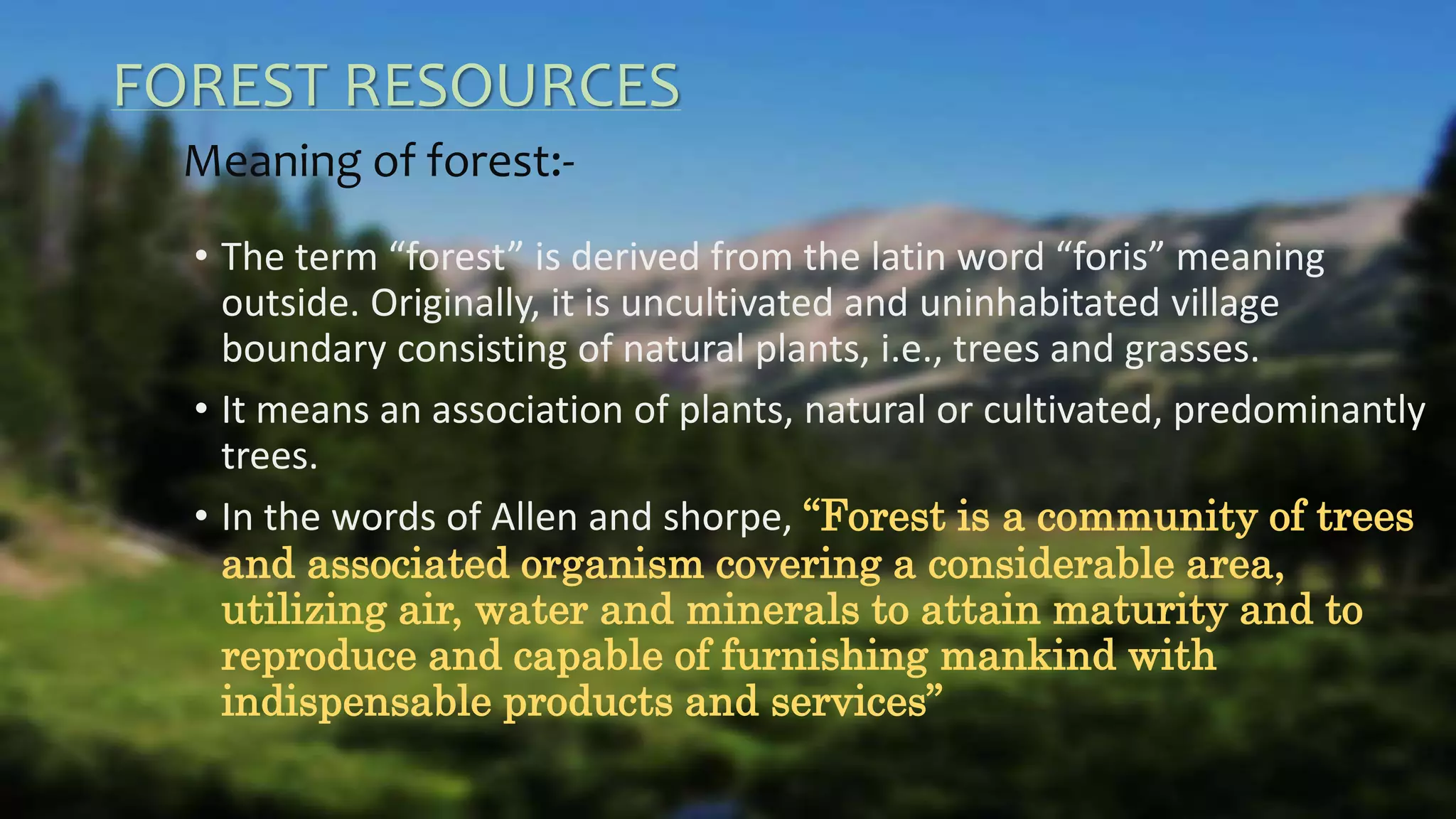 FOREST RESOURCES

Meaning of forest:-

• The term “forest” is derived from the latin word “foris” meaning outside. Originally, it is uncultivated and uninhabitated village boundary consisting of natural plants, i.e., trees and grasses.

• It means an association of plants, natural or cultivated, predominantly trees.

• In the words of Allen and shorpe, “Forest is a community of trees and associated organism covering a considerable area, utilizing air, water and minerals to attain maturity and to reproduce and capable of furnishing mankind with indispensable products and services”